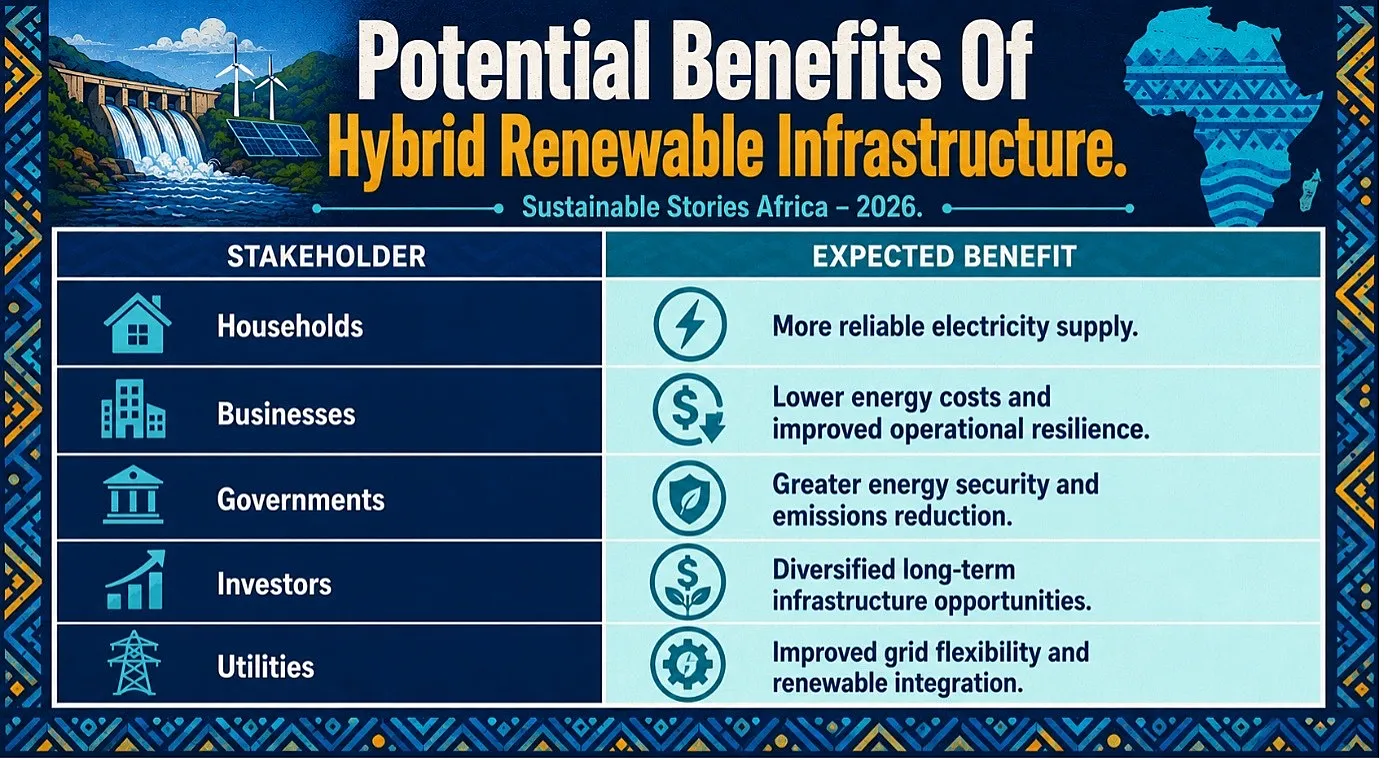 Potential Benefits Of
Hybrid Renewable Infrastructure.

Sustainable Stories Africa – 2026.

| STAKEHOLDER | EXPECTED BENEFIT |
|---|---|
| Households | More reliable electricity supply. |
| Businesses | Lower energy costs and improved operational resilience. |
| Governments | Greater energy security and emissions reduction. |
| Investors | Diversified long-term infrastructure opportunities. |
| Utilities | Improved grid flexibility and renewable integration. |